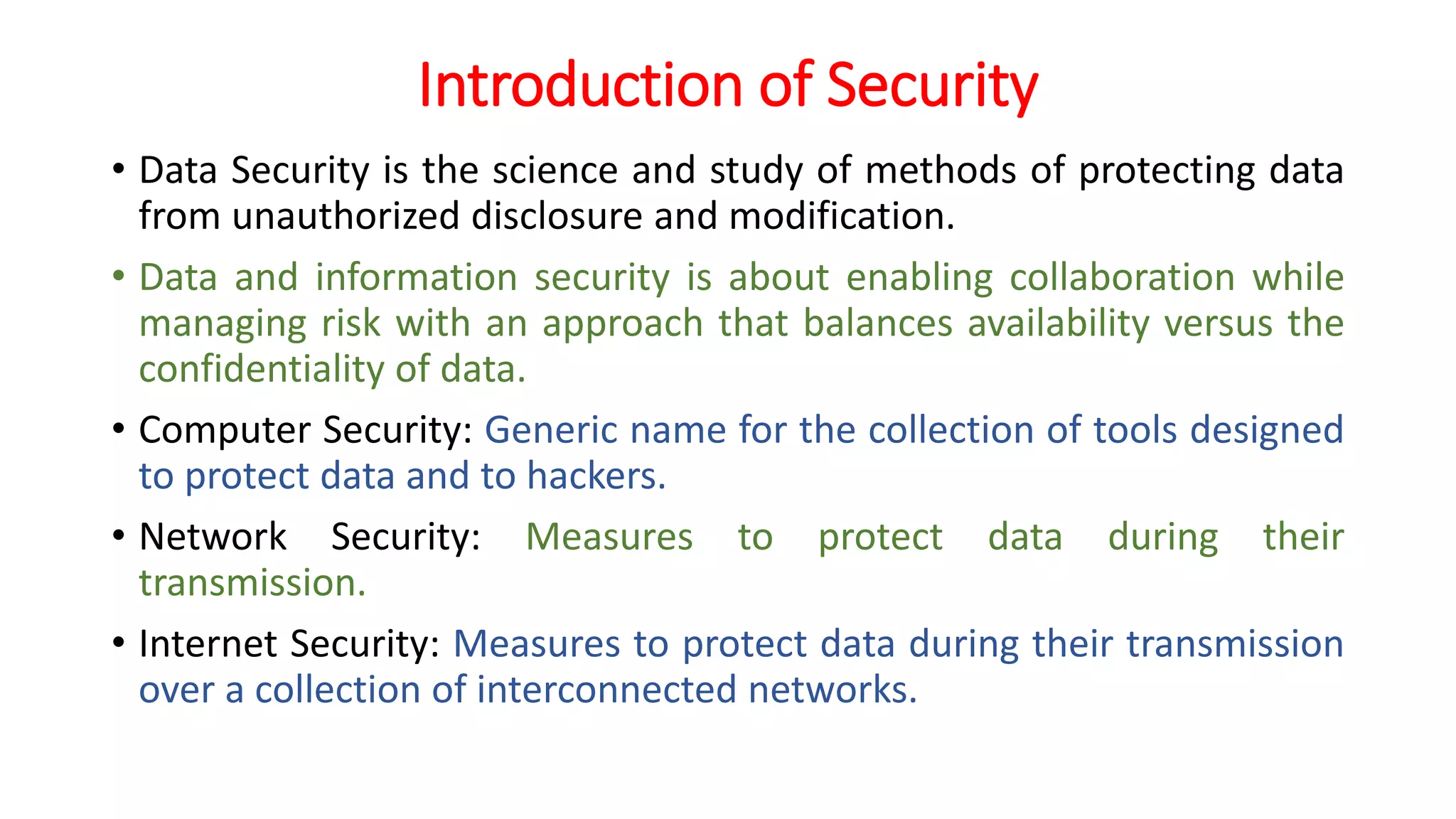 Introduction of Security

• Data Security is the science and study of methods of protecting data from unauthorized disclosure and modification.

• Data and information security is about enabling collaboration while managing risk with an approach that balances availability versus the confidentiality of data.

• Computer Security: Generic name for the collection of tools designed to protect data and to hackers.

• Network Security: Measures to protect data during their transmission.

• Internet Security: Measures to protect data during their transmission over a collection of interconnected networks.